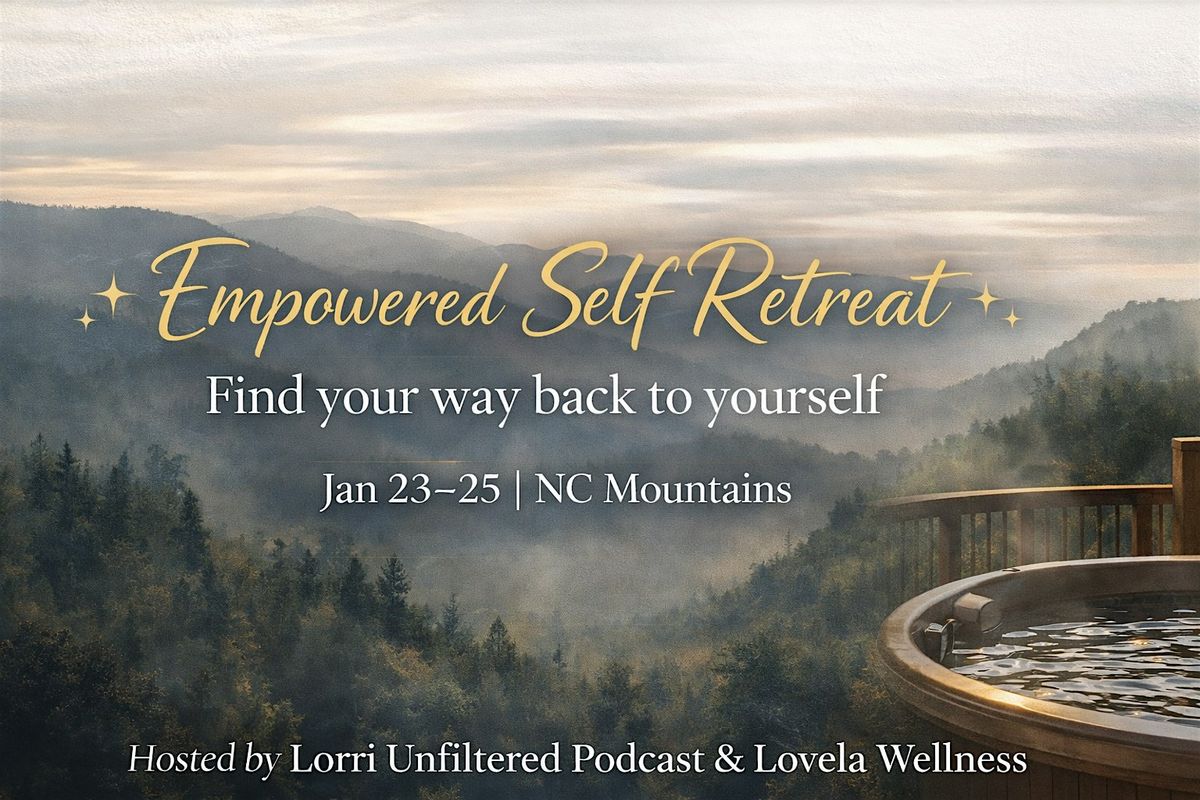 Empowered Self Retreat

Find your way back to yourself

Jan 23–25 | NC Mountains

Hosted by Lorri Unfiltered Podcast & Lovela Wellness